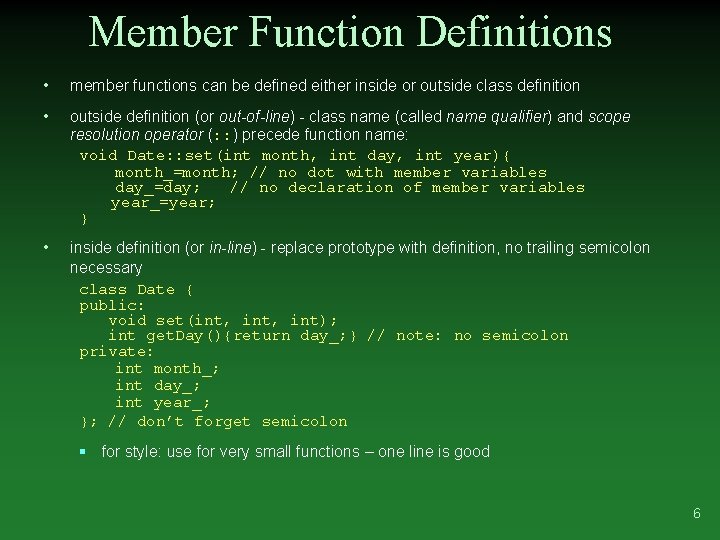 Member Function Definitions

• member functions can be defined either inside or outside class definition

• outside definition (or out-of-line) - class name (called name qualifier) and scope resolution operator (::) precede function name:

void Date::set(int month, int day, int year){
    month_=month; // no dot with member variables
    day_=day;   // no declaration of member variables
    year_=year;
}

• inside definition (or in-line) - replace prototype with definition, no trailing semicolon necessary

class Date {
public:
   void set(int, int, int);
   int getDay(){return day_;} // note: no semicolon
private:
    int month_;
    int day_;
    int year_;
}; // don't forget semicolon

▪ for style: use for very small functions – one line is good

6